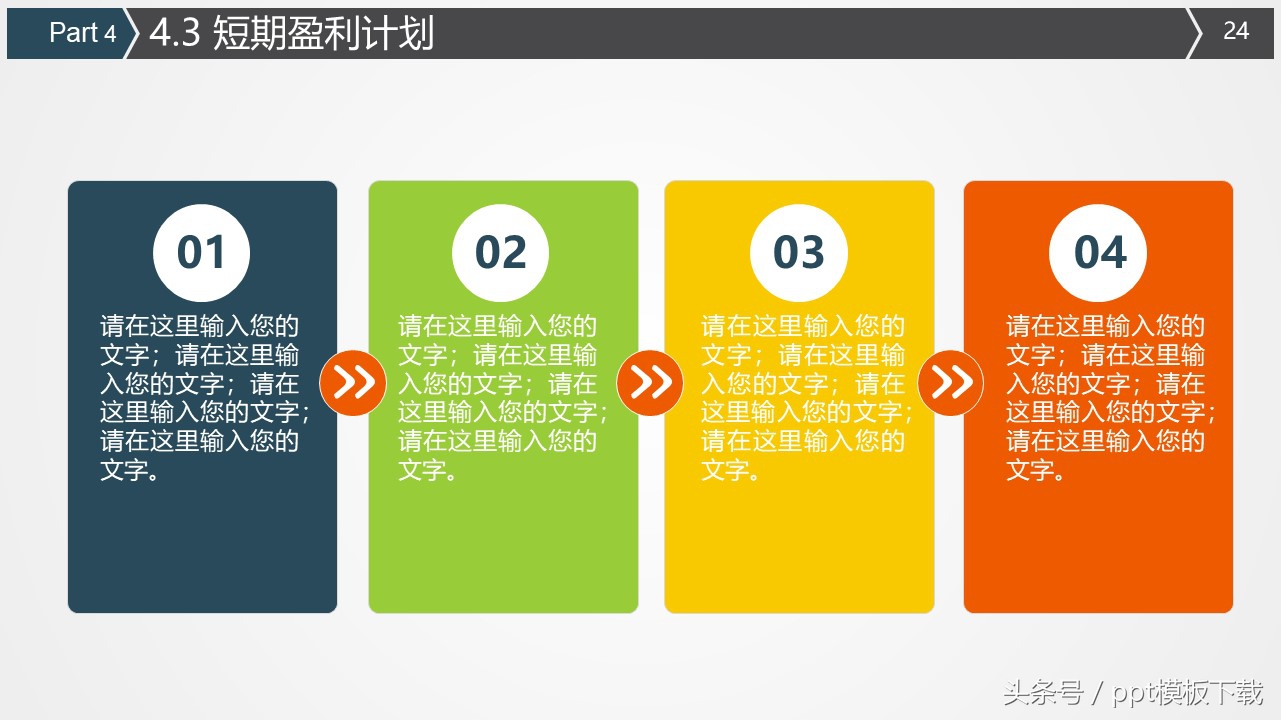 Part 4 4.3 短期盈利计划 24

01

请在这里输入您的文字；请在这里输入您的文字；请在这里输入您的文字；请在这里输入您的文字。

02

请在这里输入您的文字；请在这里输入您的文字；请在这里输入您的文字；请在这里输入您的文字。

03

请在这里输入您的文字；请在这里输入您的文字；请在这里输入您的文字；请在这里输入您的文字。

04

请在这里输入您的文字；请在这里输入您的文字；请在这里输入您的文字；请在这里输入您的文字。

头条号 / ppt模板下载